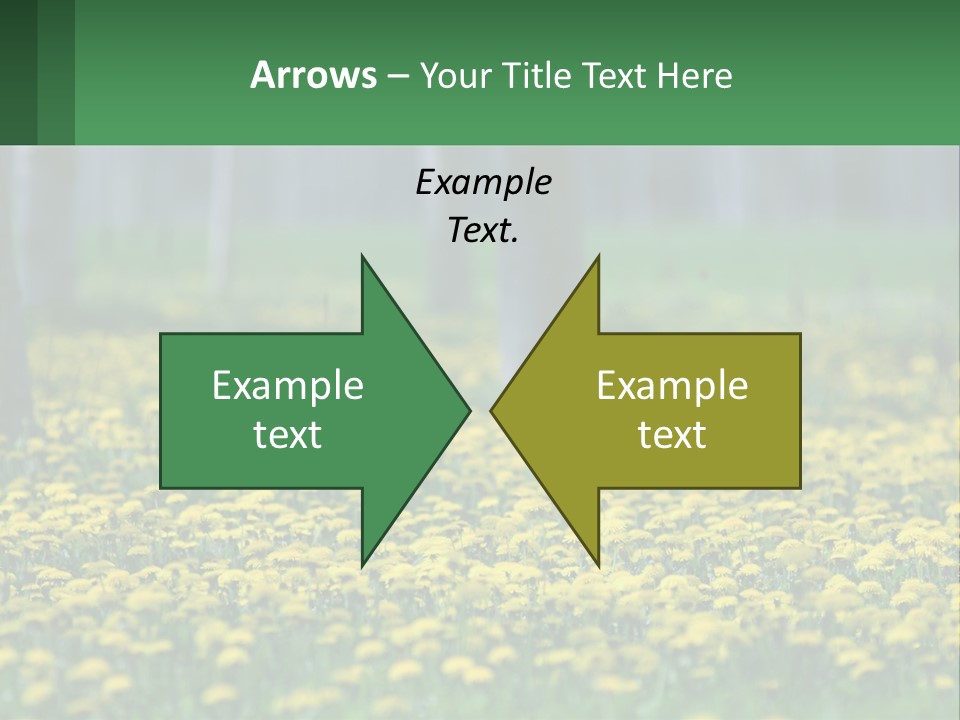 Arrows – Your Title Text Here

Example Text.

Example text

Example text